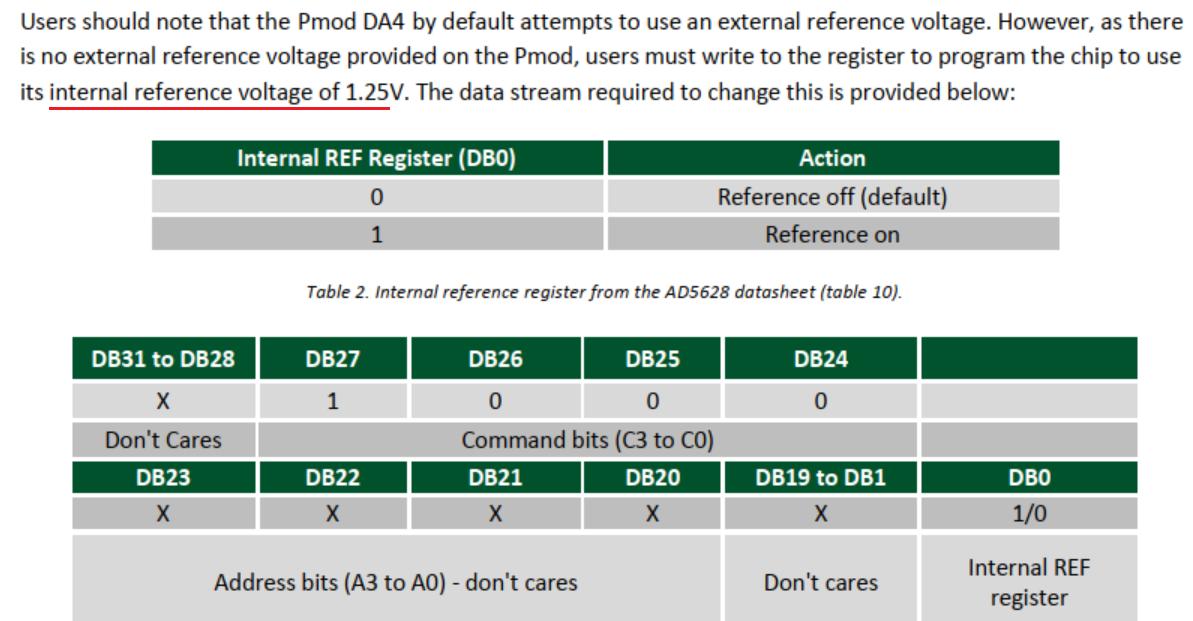 Users should note that the Pmod DA4 by default attempts to use an external reference voltage. However, as there is no external reference voltage provided on the Pmod, users must write to the register to program the chip to use its internal reference voltage of 1.25V. The data stream required to change this is provided below:

| Internal REF Register (DB0) | Action |
|---|---|
| 0 | Reference off (default) |
| 1 | Reference on |

Table 2. Internal reference register from the AD5628 datasheet (table 10).

| DB31 to DB28 | DB27 | DB26 | DB25 | DB24 | |
|---|---|---|---|---|---|
| X | 1 | 0 | 0 | 0 | |
| Don't Cares | Command bits (C3 to C0) | | | | |
| DB23 | DB22 | DB21 | DB20 | DB19 to DB1 | DB0 |
| X | X | X | X | X | 1/0 |
| Address bits (A3 to A0) - don't cares | | | | Don't cares | Internal REF register |